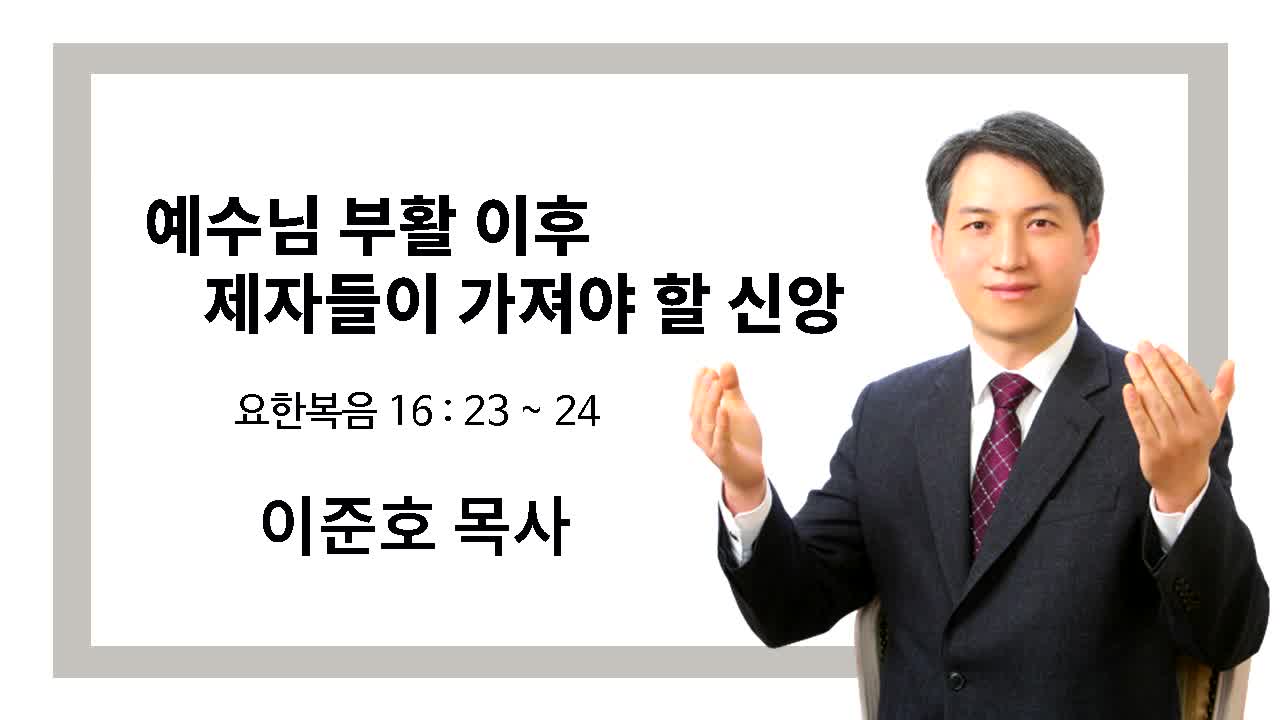 예수님 부활 이후
제자들이 가져야 할 신앙

요한복음 16 : 23 ~ 24

이준호 목사